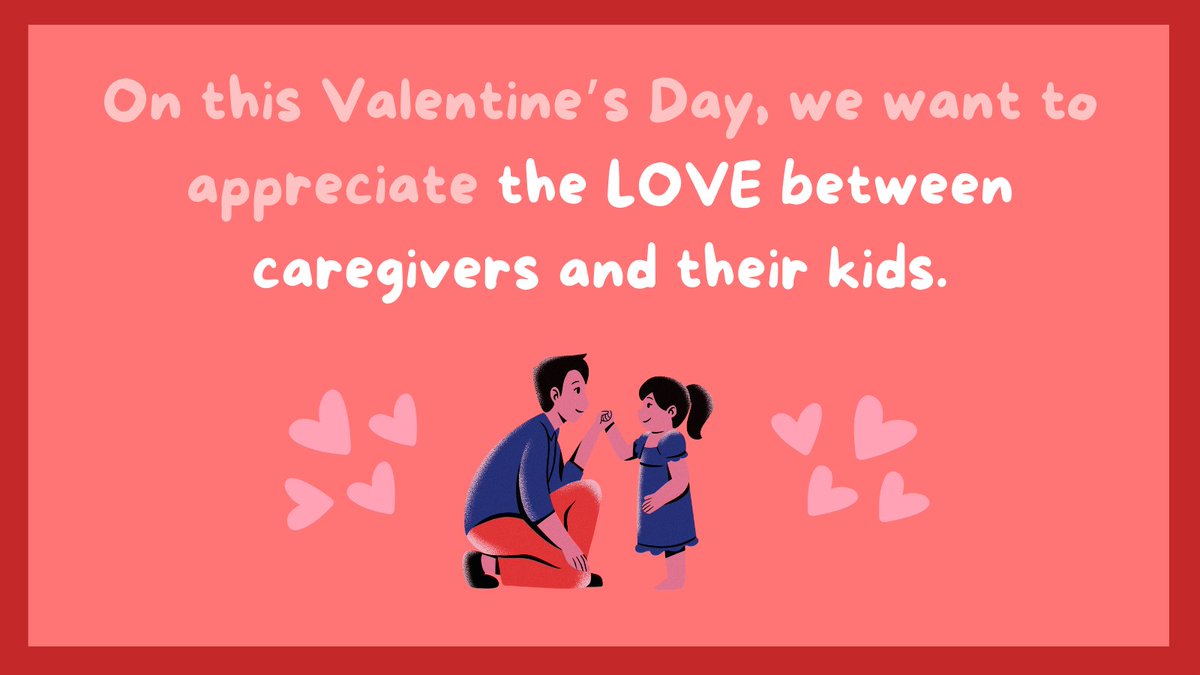 On this Valentine's Day, we want to appreciate the LOVE between caregivers and their kids.